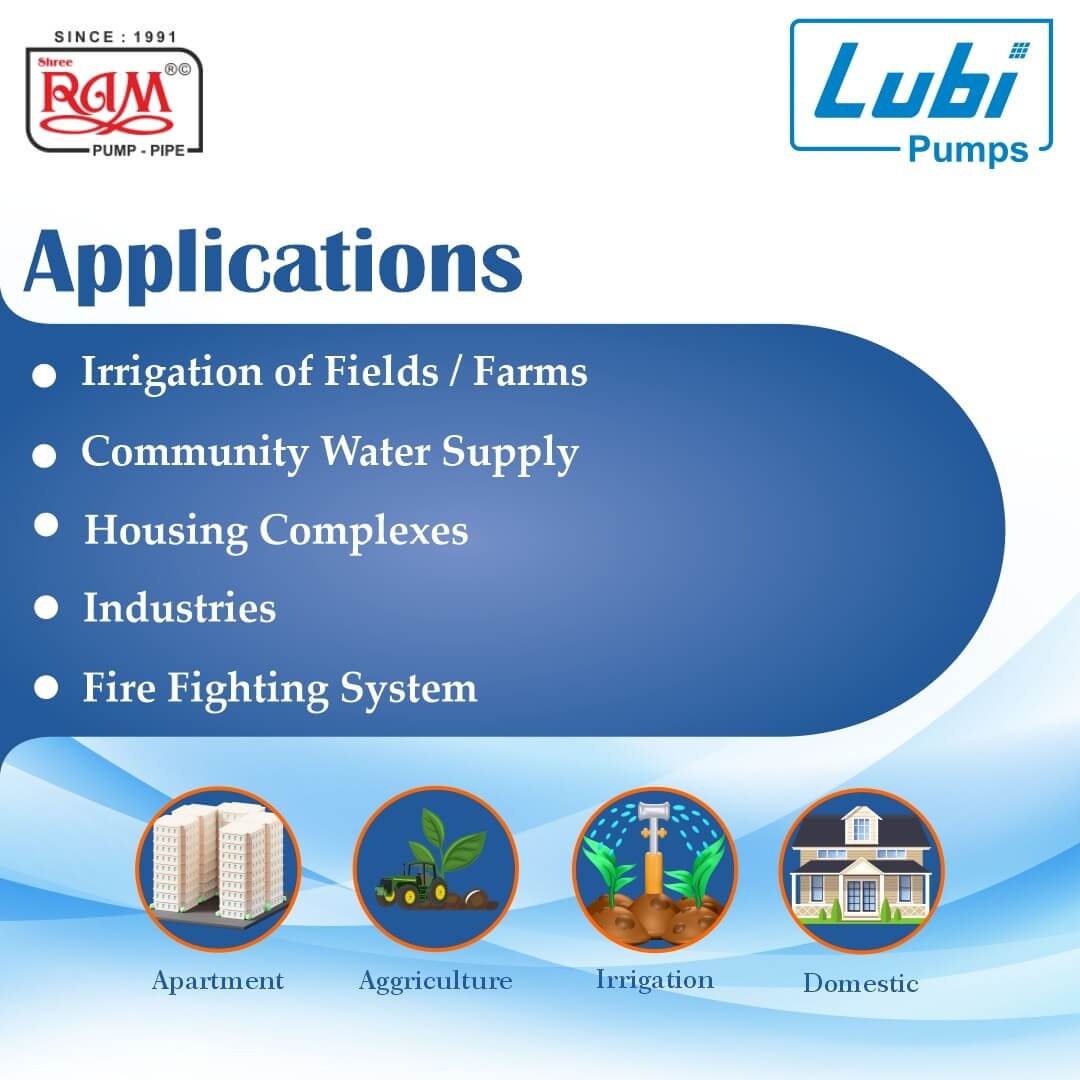 SINCE : 1991
Shree RAM ®©
PUMP - PIPE

Lubi
Pumps

Applications

● Irrigation of Fields / Farms
● Community Water Supply
● Housing Complexes
● Industries
● Fire Fighting System

Apartment
Aggriculture
Irrigation
Domestic